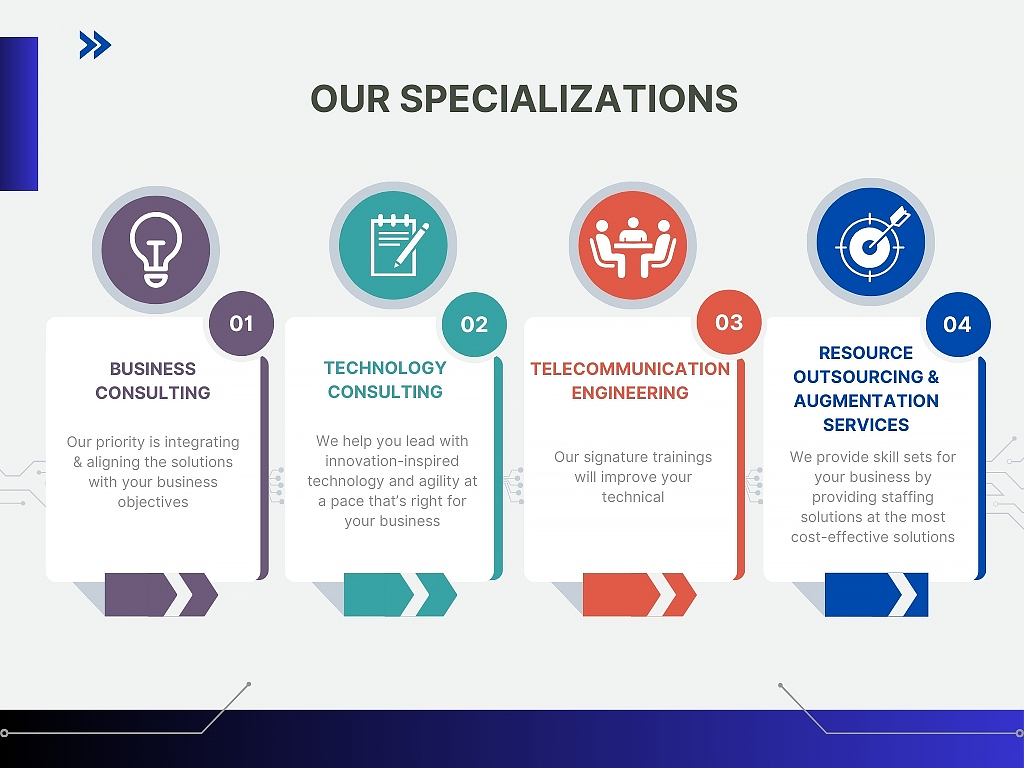 OUR SPECIALIZATIONS

01
BUSINESS CONSULTING
Our priority is integrating & aligning the solutions with your business objectives

02
TECHNOLOGY CONSULTING
We help you lead with innovation-inspired technology and agility at a pace that's right for your business

03
TELECOMMUNICATION ENGINEERING
Our signature trainings will improve your technical

04
RESOURCE OUTSOURCING & AUGMENTATION SERVICES
We provide skill sets for your business by providing staffing solutions at the most cost-effective solutions